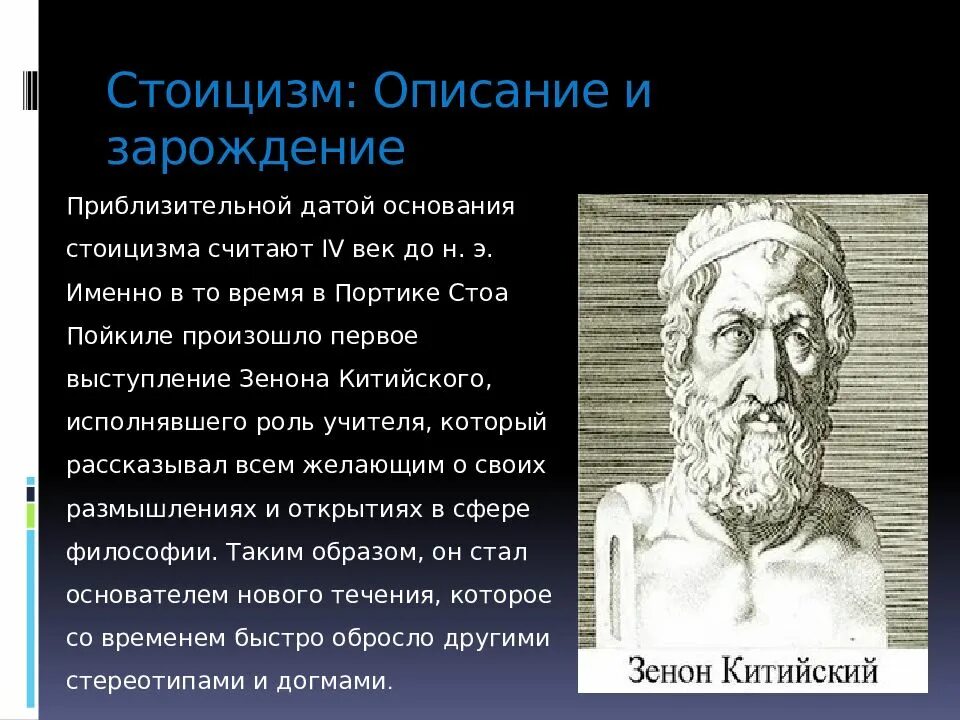 Стоицизм: Описание и зарождение

Приблизительной датой основания стоицизма считают IV век до н. э. Именно в то время в Портике Стоа Пойкиле произошло первое выступление Зенона Китийского, исполнявшего роль учителя, который рассказывал всем желающим о своих размышлениях и открытиях в сфере философии. Таким образом, он стал основателем нового течения, которое со временем быстро обросло другими стереотипами и догмами.

Зенон Китийский